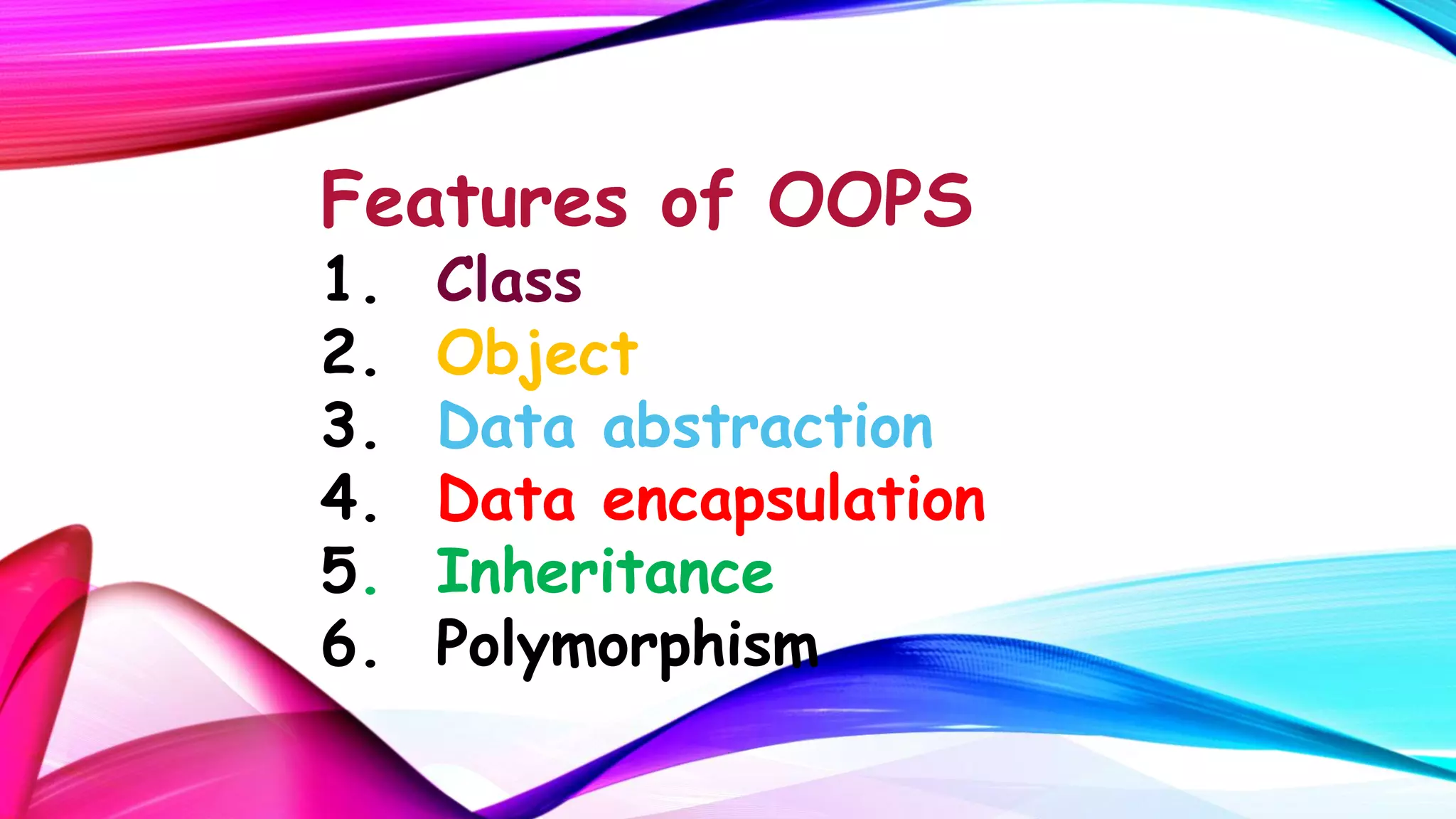 Features of OOPS
1. Class
2. Object
3. Data abstraction
4. Data encapsulation
5. Inheritance
6. Polymorphism